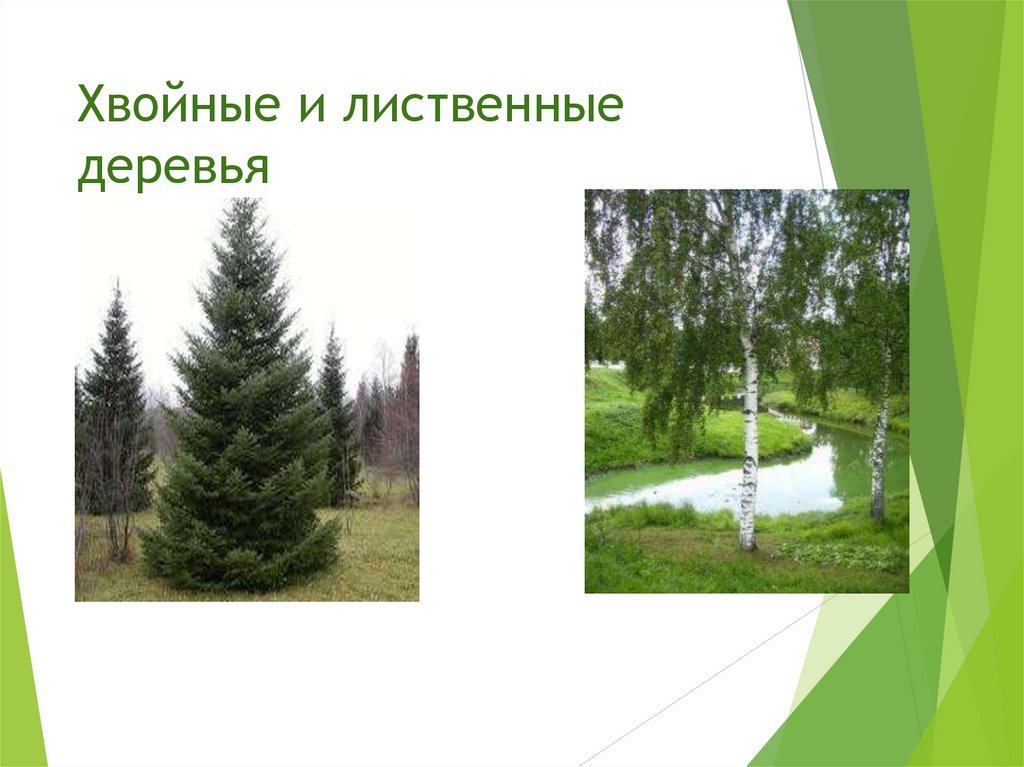 Хвойные и лиственные деревья